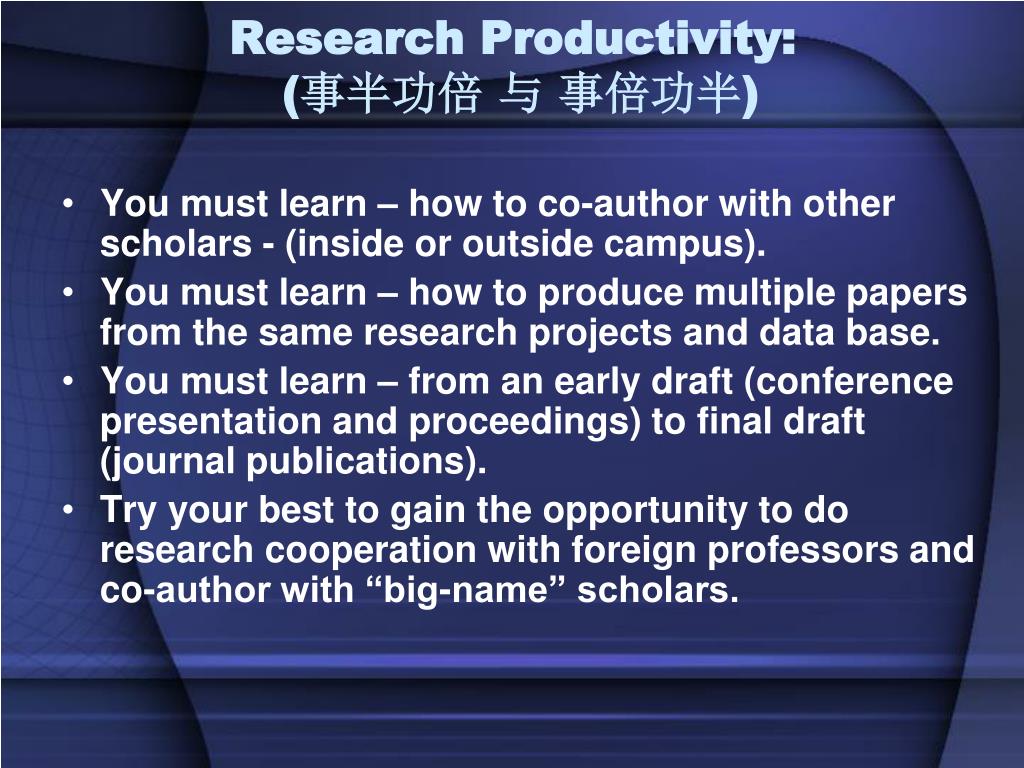 Research Productivity:
(事半功倍 与 事倍功半)

• You must learn – how to co-author with other scholars - (inside or outside campus).
• You must learn – how to produce multiple papers from the same research projects and data base.
• You must learn – from an early draft (conference presentation and proceedings) to final draft (journal publications).
• Try your best to gain the opportunity to do research cooperation with foreign professors and co-author with “big-name” scholars.